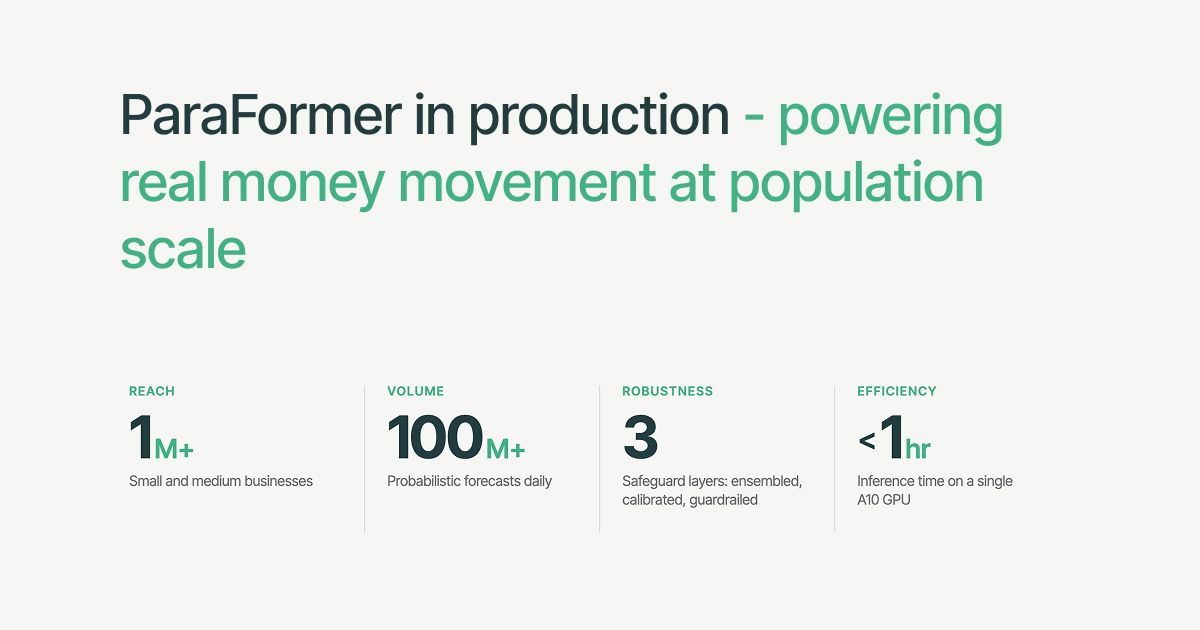 ParaFormer in production - powering real money movement at population scale

REACH
1M+
Small and medium businesses

VOLUME
100M+
Probabilistic forecasts daily

ROBUSTNESS
3
Safeguard layers: ensembled, calibrated, guardrailed

EFFICIENCY
<1hr
Inference time on a single A10 GPU